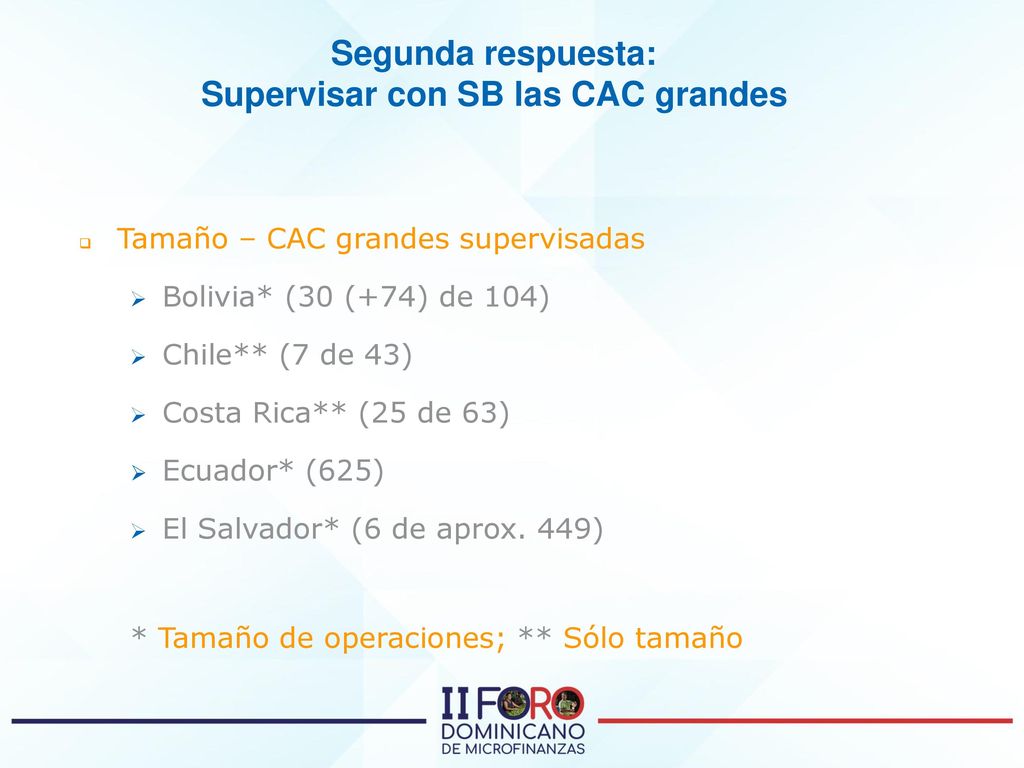 Segunda respuesta:
Supervisar con SB las CAC grandes

Tamaño – CAC grandes supervisadas

Bolivia* (30 (+74) de 104)

Chile** (7 de 43)

Costa Rica** (25 de 63)

Ecuador* (625)

El Salvador* (6 de aprox. 449)

* Tamaño de operaciones; ** Sólo tamaño

II FORO
DOMINICANO
DE MICROFINANZAS